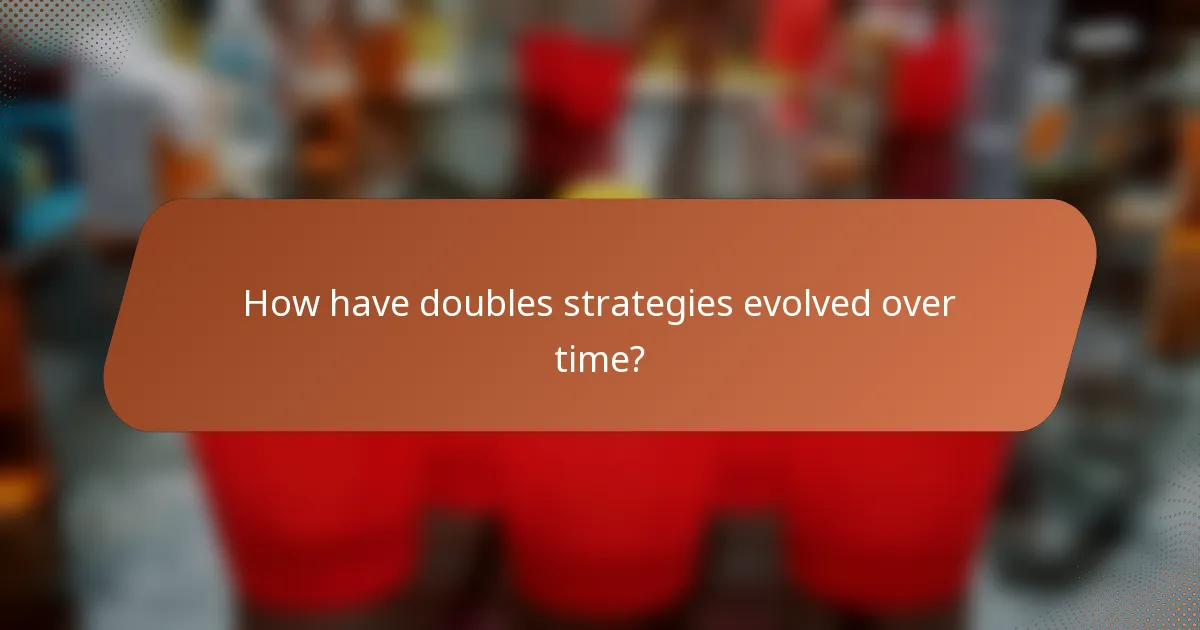 How have doubles strategies evolved over time?